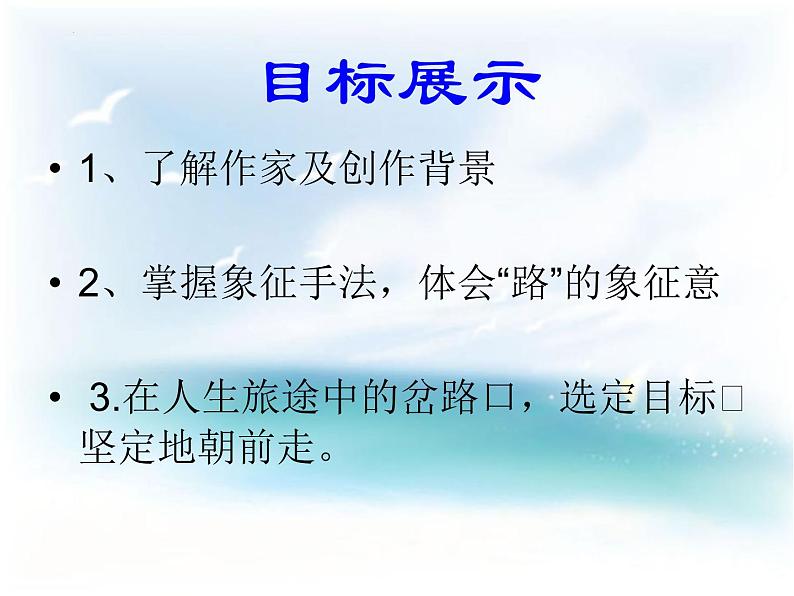 目标展示

• 1、了解作家及创作背景

• 2、掌握象征手法，体会“路”的象征意

• 3.在人生旅途中的岔路口，选定目标□坚定地朝前走。